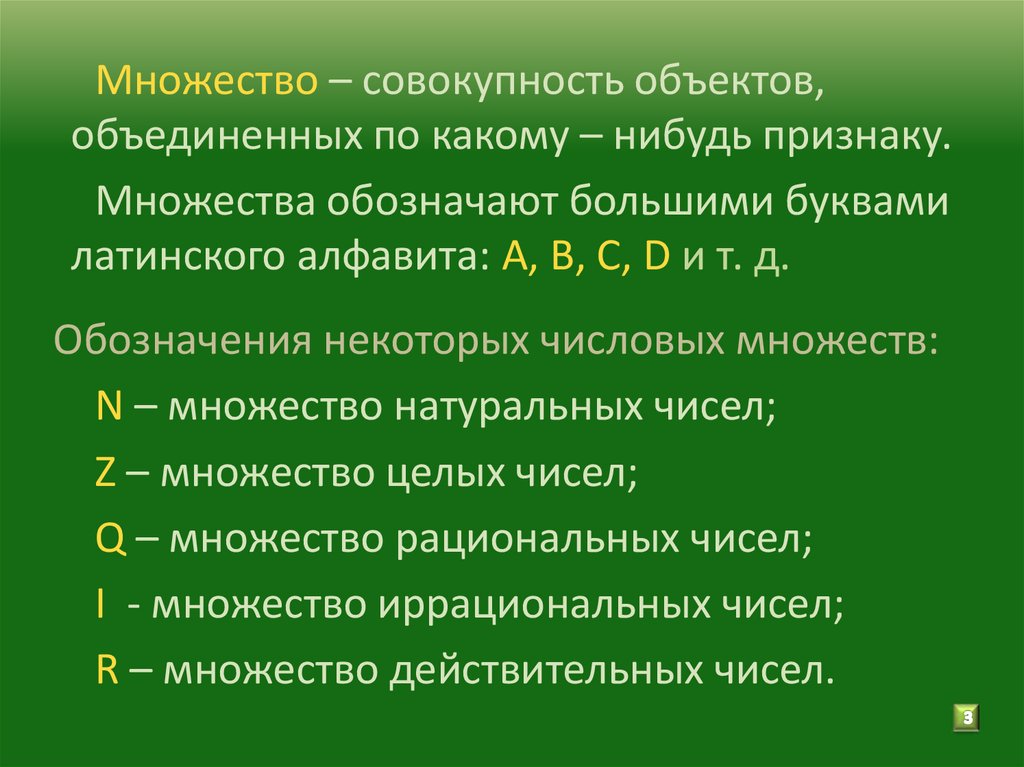 Множество – совокупность объектов, объединенных по какому – нибудь признаку.

Множества обозначают большими буквами латинского алфавита: A, B, C, D и т. д.

Обозначения некоторых числовых множеств:

N – множество натуральных чисел;

Z – множество целых чисел;

Q – множество рациональных чисел;

I - множество иррациональных чисел;

R – множество действительных чисел.

3